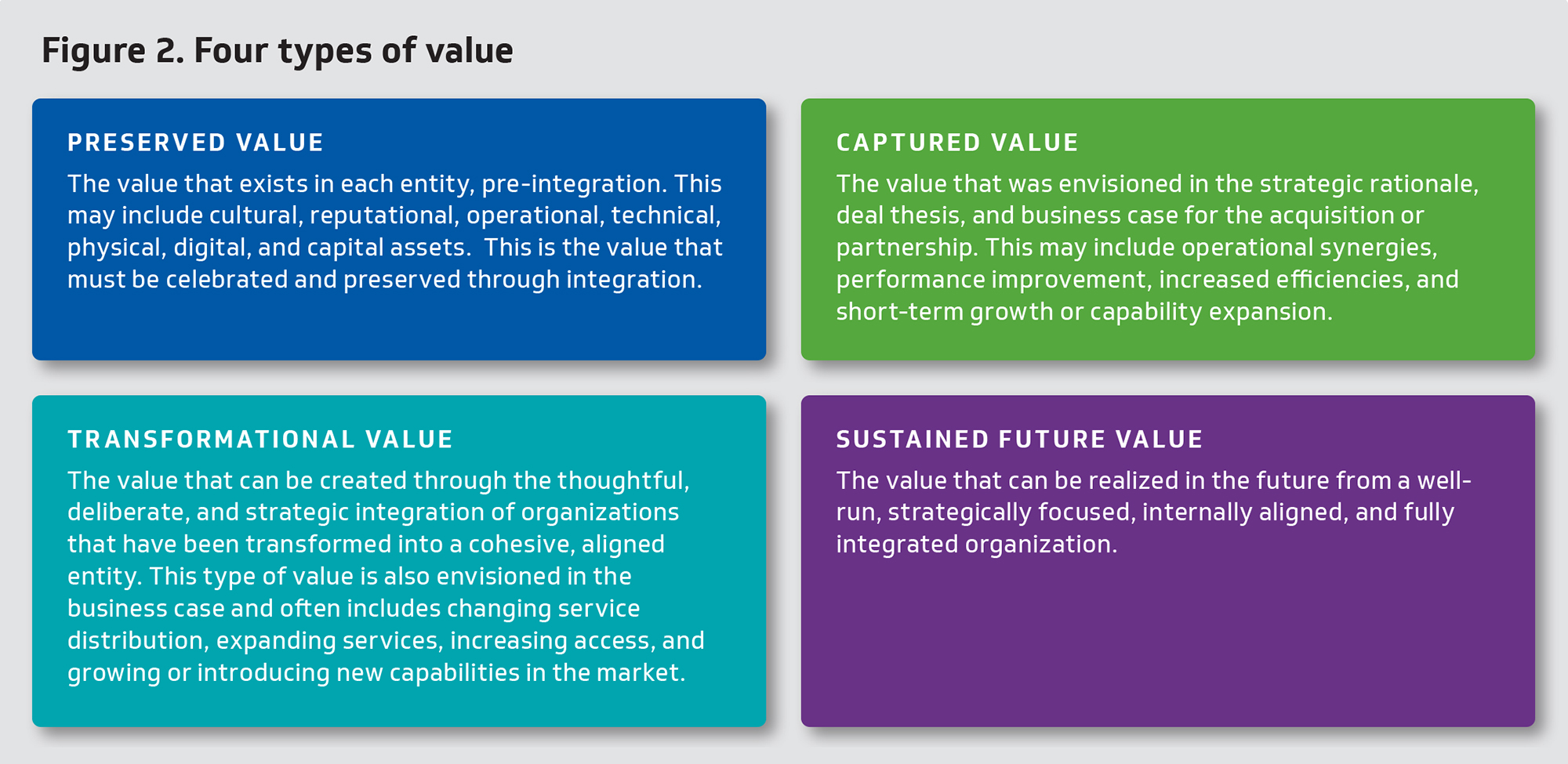 Figure 2. Four types of value

PRESERVED VALUE
The value that exists in each entity, pre-integration. This may include cultural, reputational, operational, technical, physical, digital, and capital assets.  This is the value that must be celebrated and preserved through integration.

CAPTURED VALUE
The value that was envisioned in the strategic rationale, deal thesis, and business case for the acquisition or partnership. This may include operational synergies, performance improvement, increased efficiencies, and short-term growth or capability expansion.

TRANSFORMATIONAL VALUE
The value that can be created through the thoughtful, deliberate, and strategic integration of organizations that have been transformed into a cohesive, aligned entity. This type of value is also envisioned in the business case and often includes changing service distribution, expanding services, increasing access, and growing or introducing new capabilities in the market.

SUSTAINED FUTURE VALUE
The value that can be realized in the future from a well-run, strategically focused, internally aligned, and fully integrated organization.